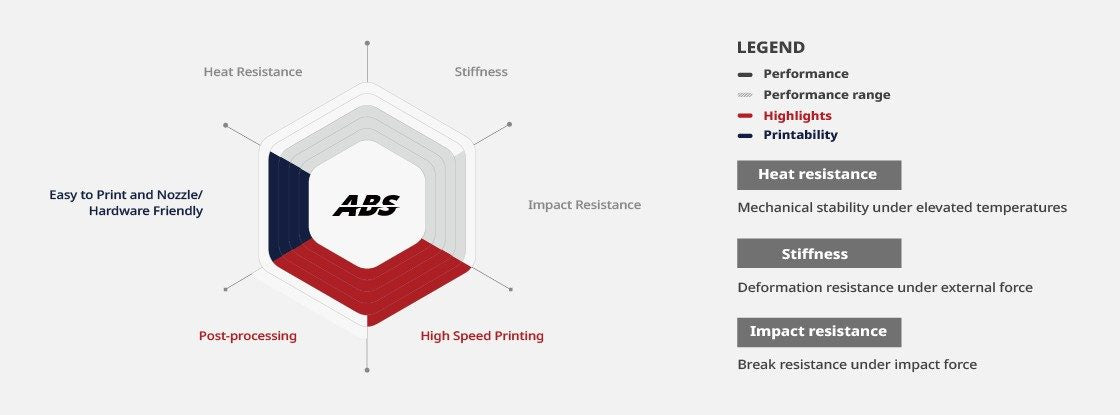 Heat Resistance

Stiffness

Impact Resistance

High Speed Printing

Post-processing

Easy to Print and Nozzle/ Hardware Friendly

ABS

LEGEND

Performance

Performance range

Highlights

Printability

Heat resistance

Mechanical stability under elevated temperatures

Stiffness

Deformation resistance under external force

Impact resistance

Break resistance under impact force